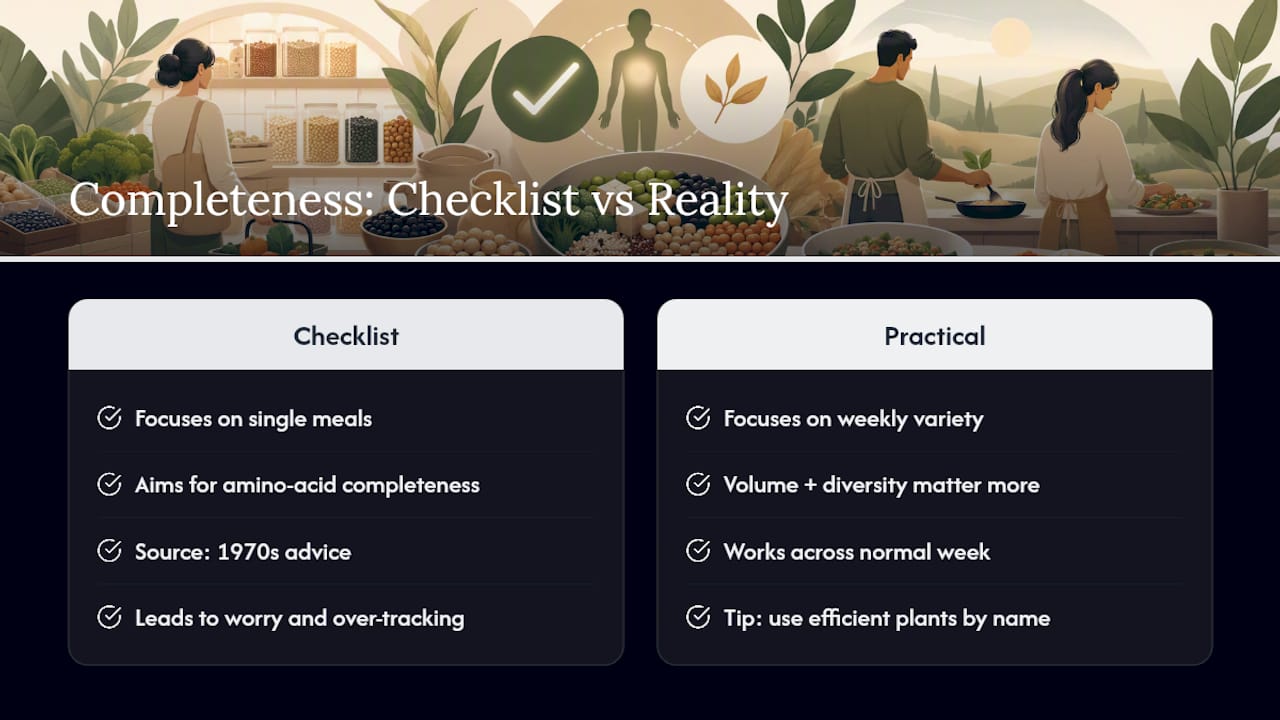 Completeness: Checklist vs Reality

Checklist

Focuses on single meals

Aims for amino-acid completeness

Source: 1970s advice

Leads to worry and over-tracking

Practical

Focuses on weekly variety

Volume + diversity matter more

Works across normal week

Tip: use efficient plants by name